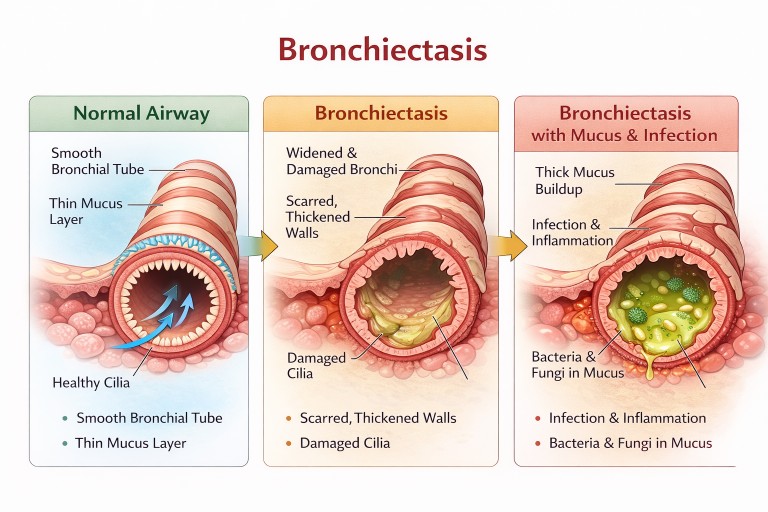 Bronchiectasis

Normal Airway

Smooth Bronchial Tube

Thin Mucus Layer

Healthy Cilia

• Smooth Bronchial Tube

• Thin Mucus Layer

Bronchiectasis

Widened & Damaged Bronchi

Scarred, Thickened Walls

Damaged Cilia

• Scarred, Thickened Walls

• Damaged Cilia

Bronchiectasis with Mucus & Infection

Thick Mucus Buildup

Infection & Inflammation

Bacteria & Fungi in Mucus

• Infection & Inflammation

• Bacteria & Fungi in Mucus